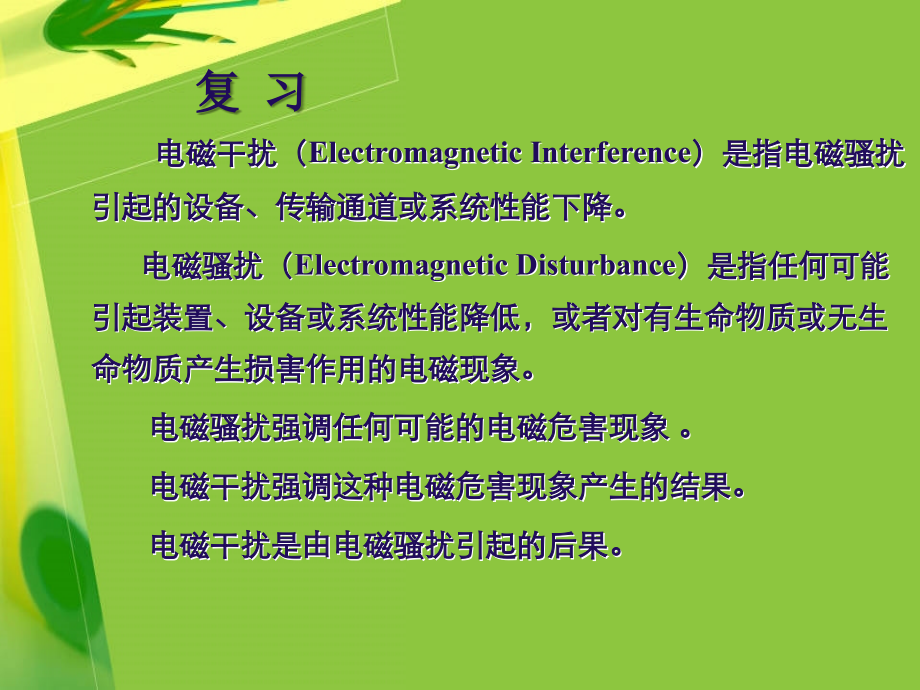 复 习

电磁干扰（Electromagnetic Interference）是指电磁骚扰引起的设备、传输通道或系统性能下降。

电磁骚扰（Electromagnetic Disturbance）是指任何可能引起装置、设备或系统性能降低，或者对有生命物质或无生命物质产生损害作用的电磁现象。

电磁骚扰强调任何可能的电磁危害现象 。

电磁干扰强调这种电磁危害现象产生的结果。

电磁干扰是由电磁骚扰引起的后果。